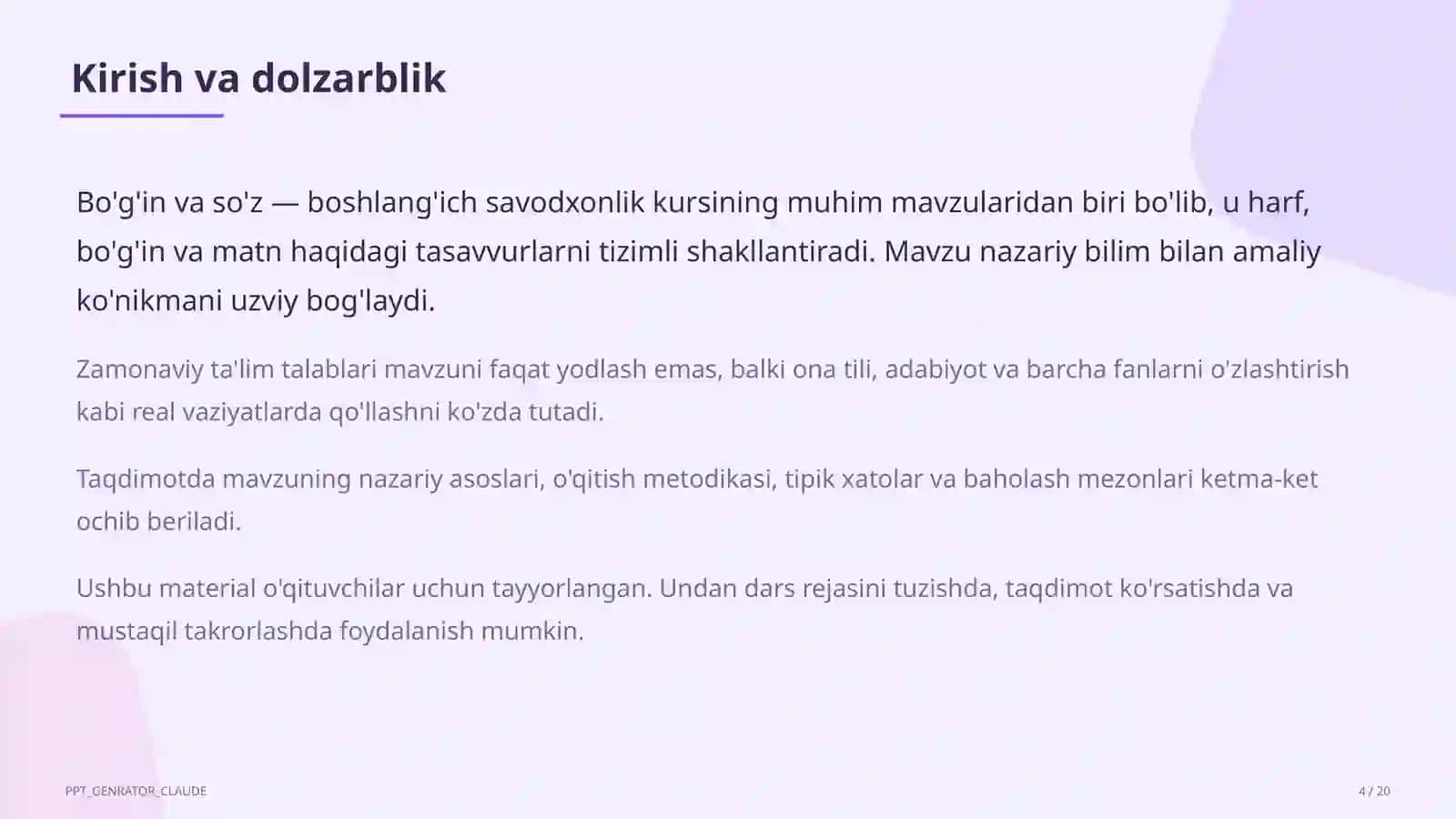 Kirish va dolzarblik

Bo'g'in va so'z — boshlang'ich savodxonlik kursining muhim mavzularidan biri bo'lib, u harf, bo'g'in va matn haqidagi tasavvurlarni tizimli shakllantiradi. Mavzu nazariy bilim bilan amaliy ko'nikmani uzviy bog'laydi.

Zamonaviy ta'lim talablari mavzuni faqat yodlash emas, balki ona tili, adabiyot va barcha fanlarni o'zlashtirish kabi real vaziyatlarda qo'llashni ko'zda tutadi.

Taqdimotda mavzuning nazariy asoslari, o'qitish metodikasi, tipik xatolar va baholash mezonlari ketma-ket ochib beriladi.

Ushbu material o'qituvchilar uchun tayyorlangan. Undan dars rejasini tuzishda, taqdimot ko'rsatishda va mustaqil takrorlashda foydalanish mumkin.

PPT_GENRATOR_CLAUDE

4 / 20